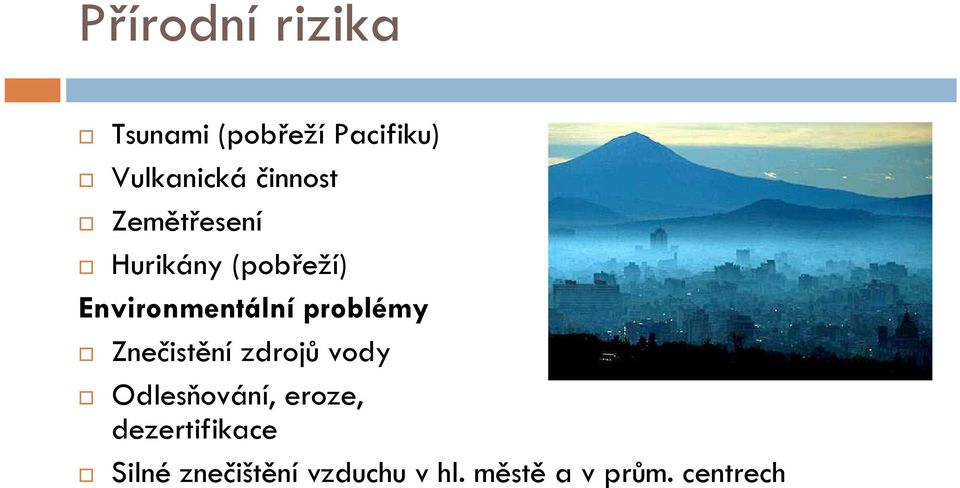 Přírodní rizika

Tsunami (pobřeží Pacifiku)

Vulkanická činnost

Zemětřesení

Hurikány (pobřeží)

Environmentální problémy

Znečistění zdrojů vody

Odlesňování, eroze, dezertifikace

Silné znečištění vzduchu v hl. městě a v prům. centrech